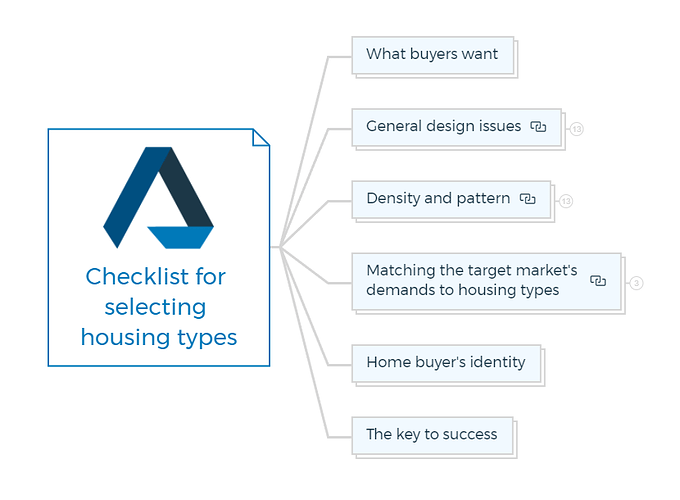 Checklist for selecting housing types

What buyers want

General design issues 13

Density and pattern 13

Matching the target market's demands to housing types 3

Home buyer's identity

The key to success